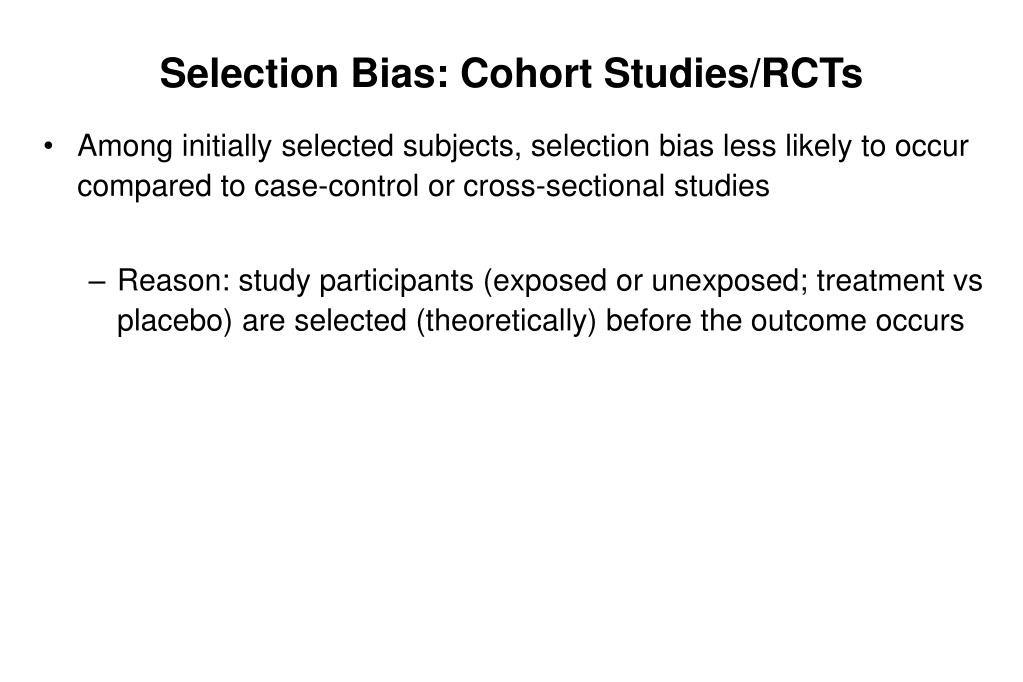 Selection Bias: Cohort Studies/RCTs

• Among initially selected subjects, selection bias less likely to occur compared to case-control or cross-sectional studies

– Reason: study participants (exposed or unexposed; treatment vs placebo) are selected (theoretically) before the outcome occurs